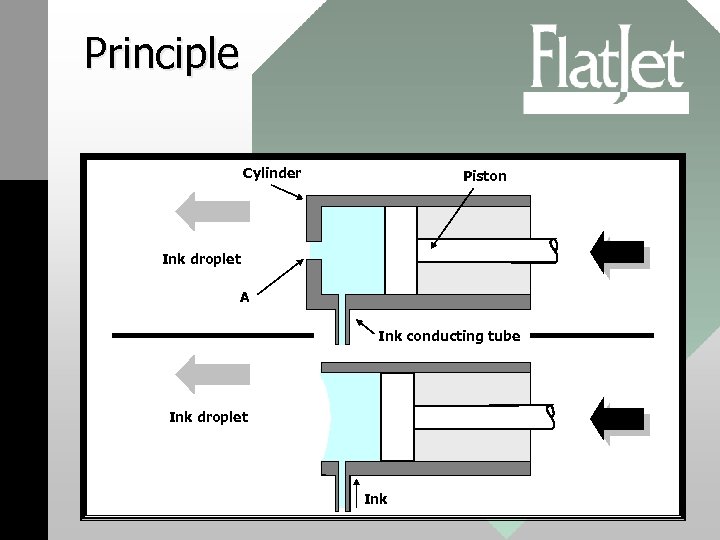 Principle

FlatJet

Cylinder

Piston

Ink droplet

A

Ink conducting tube

Ink droplet

Ink